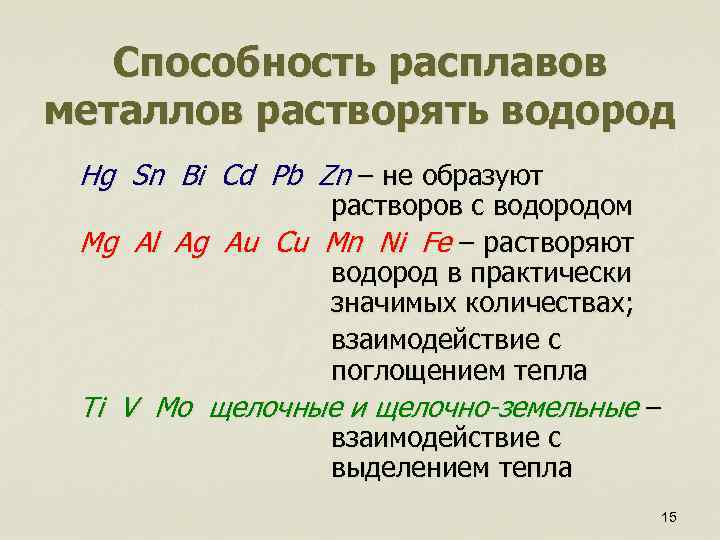 Способность расплавов металлов растворять водород

Hg Sn Bi Cd Pb Zn – не образуют растворов с водородом

Mg Al Ag Au Cu Mn Ni Fe – растворяют водород в практически значимых количествах;

взаимодействие с поглощением тепла

Ti V Mo щелочные и щелочно-земельные – взаимодействие с выделением тепла

15